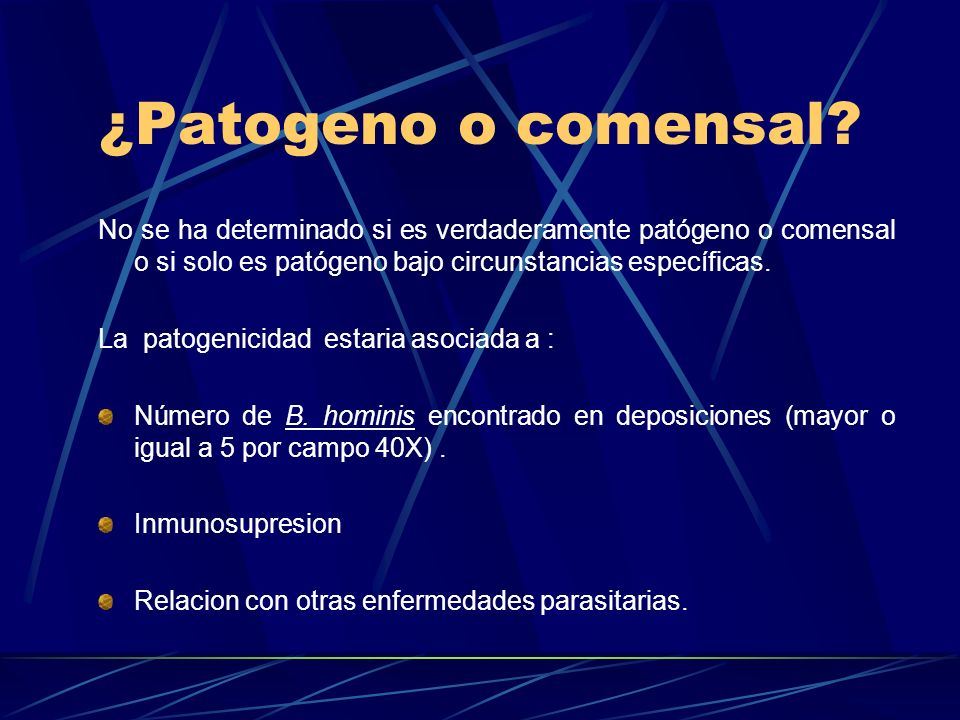 ¿Patogeno o comensal?

No se ha determinado si es verdaderamente patógeno o comensal o si solo es patógeno bajo circunstancias específicas.

La patogenicidad estaria asociada a :

Número de B. hominis encontrado en deposiciones (mayor o igual a 5 por campo 40X) .

Inmunosupresion

Relacion con otras enfermedades parasitarias.